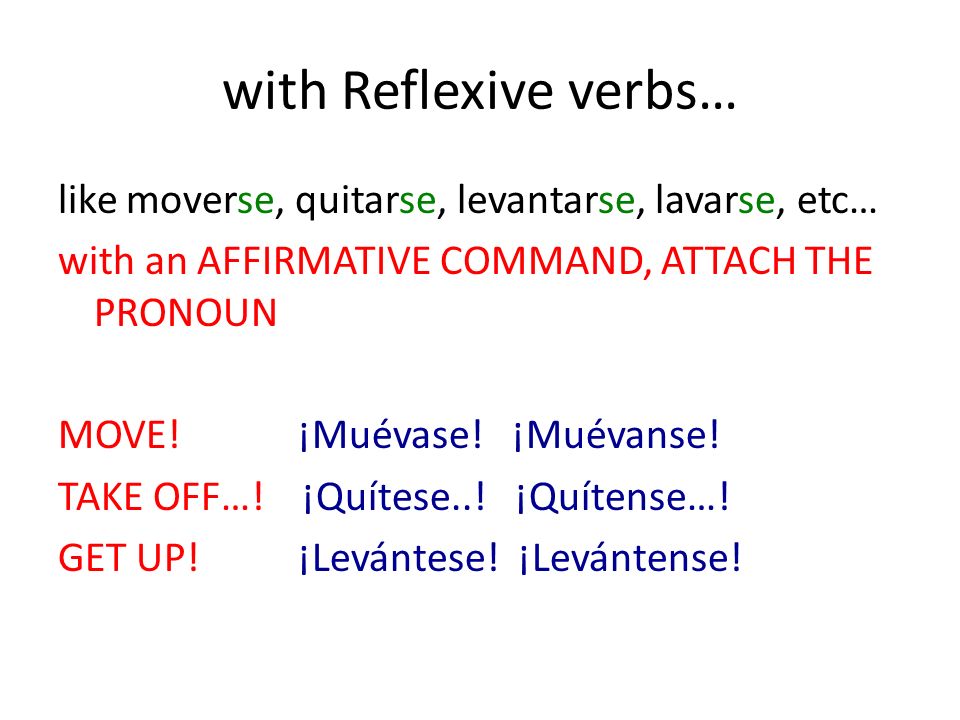 with Reflexive verbs…

like moverse, quitarse, levantarse, lavarse, etc…

with an AFFIRMATIVE COMMAND, ATTACH THE PRONOUN

MOVE! ¡Muévase! ¡Muévanse!

TAKE OFF…! ¡Quítese..! ¡Quítense…!

GET UP! ¡Levántese! ¡Levántense!